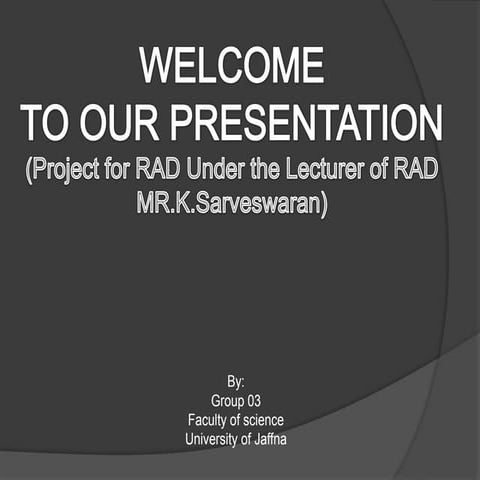 WELCOME
TO OUR PRESENTATION
(Project for RAD Under the Lecturer of RAD MR.K.Sarveswaran)

By:
Group 03
Faculty of science
University of Jaffna